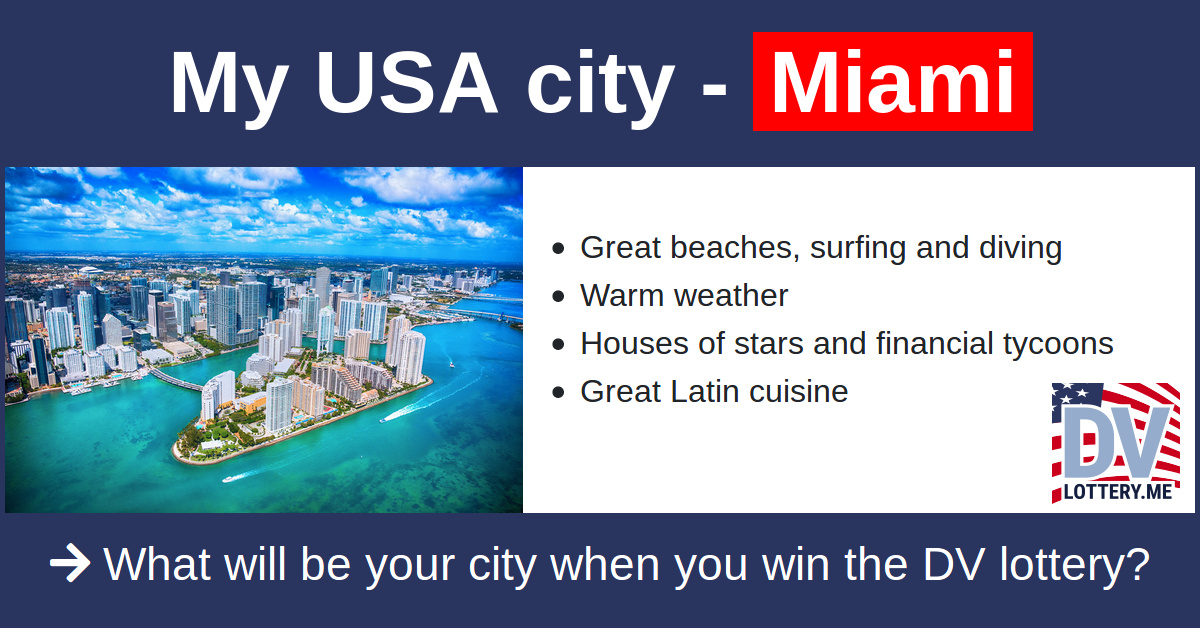 My USA city - Miami

- Great beaches, surfing and diving
- Warm weather
- Houses of stars and financial tycoons
- Great Latin cuisine

DV LOTTERY.ME

→ What will be your city when you win the DV lottery?